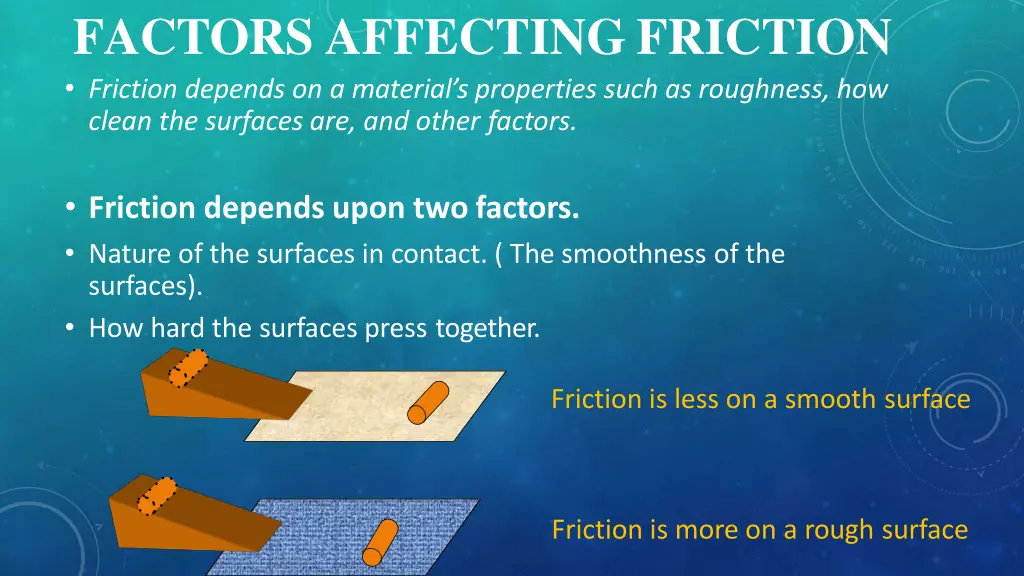 FACTORS AFFECTING FRICTION

• Friction depends on a material's properties such as roughness, how clean the surfaces are, and other factors.

• Friction depends upon two factors.

• Nature of the surfaces in contact. ( The smoothness of the surfaces).

• How hard the surfaces press together.

Friction is less on a smooth surface

Friction is more on a rough surface